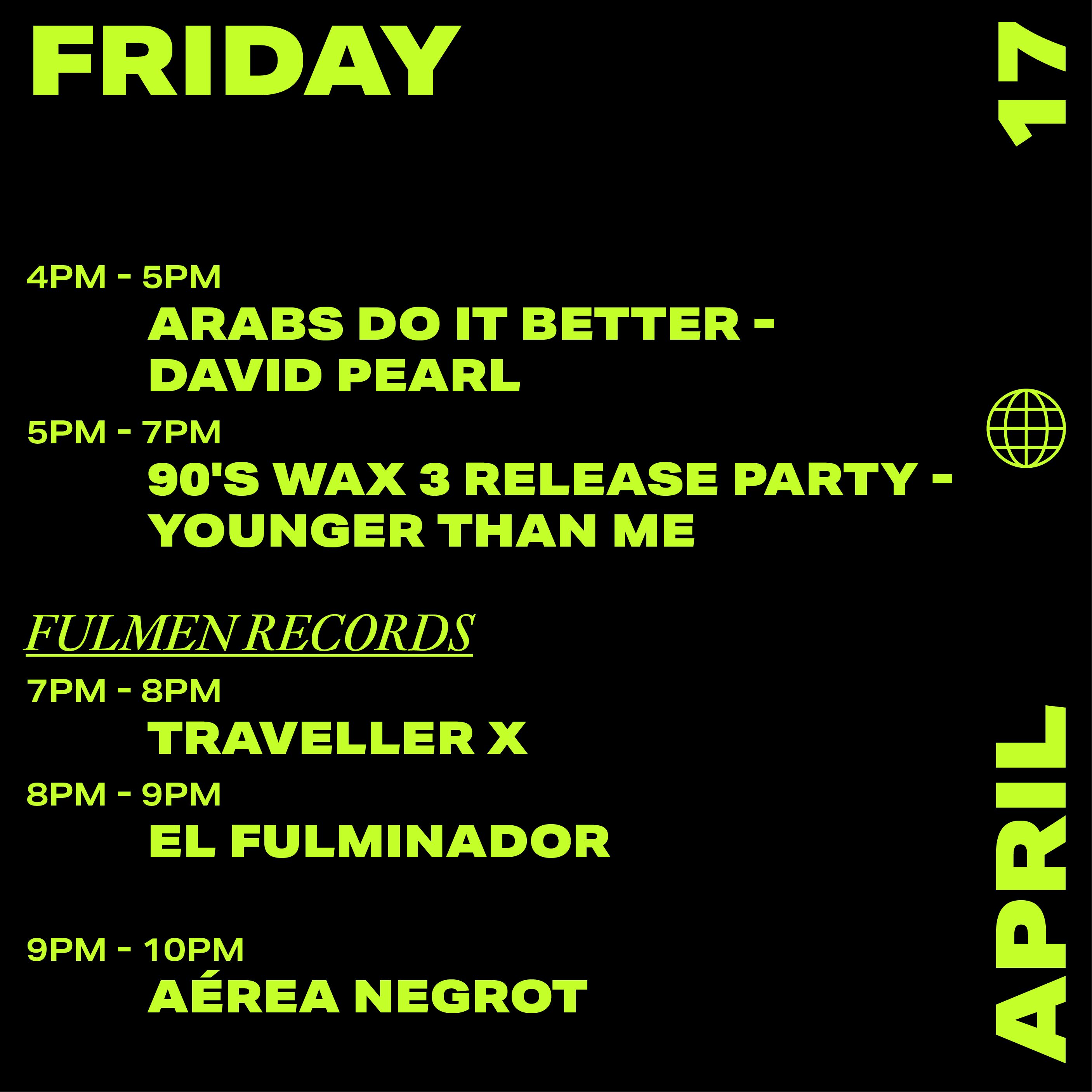 FRIDAY

4PM - 5PM
ARABS DO IT BETTER - DAVID PEARL

5PM - 7PM
90'S WAX 3 RELEASE PARTY - YOUNGER THAN ME

FULMEN RECORDS

7PM - 8PM
TRAVELLER X

8PM - 9PM
EL FULMINADOR

9PM - 10PM
AÉREA NEGROT

APRIL 17